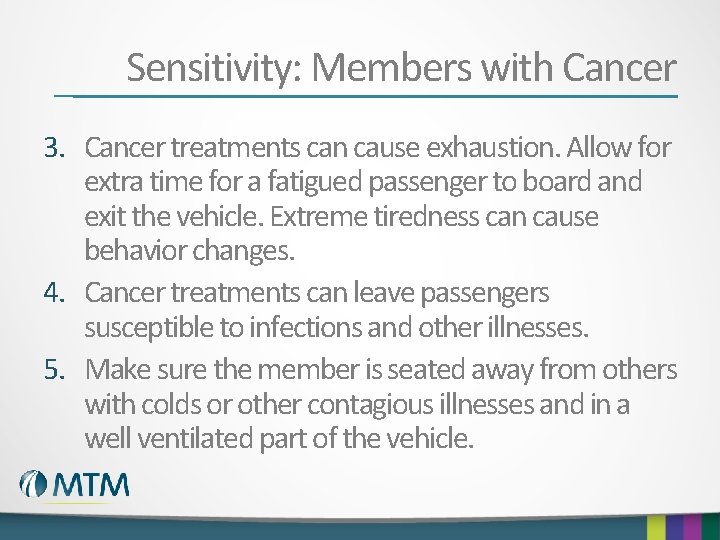 Sensitivity: Members with Cancer

3. Cancer treatments can cause exhaustion. Allow for extra time for a fatigued passenger to board and exit the vehicle. Extreme tiredness can cause behavior changes.
4. Cancer treatments can leave passengers susceptible to infections and other illnesses.
5. Make sure the member is seated away from others with colds or other contagious illnesses and in a well ventilated part of the vehicle.

MTM